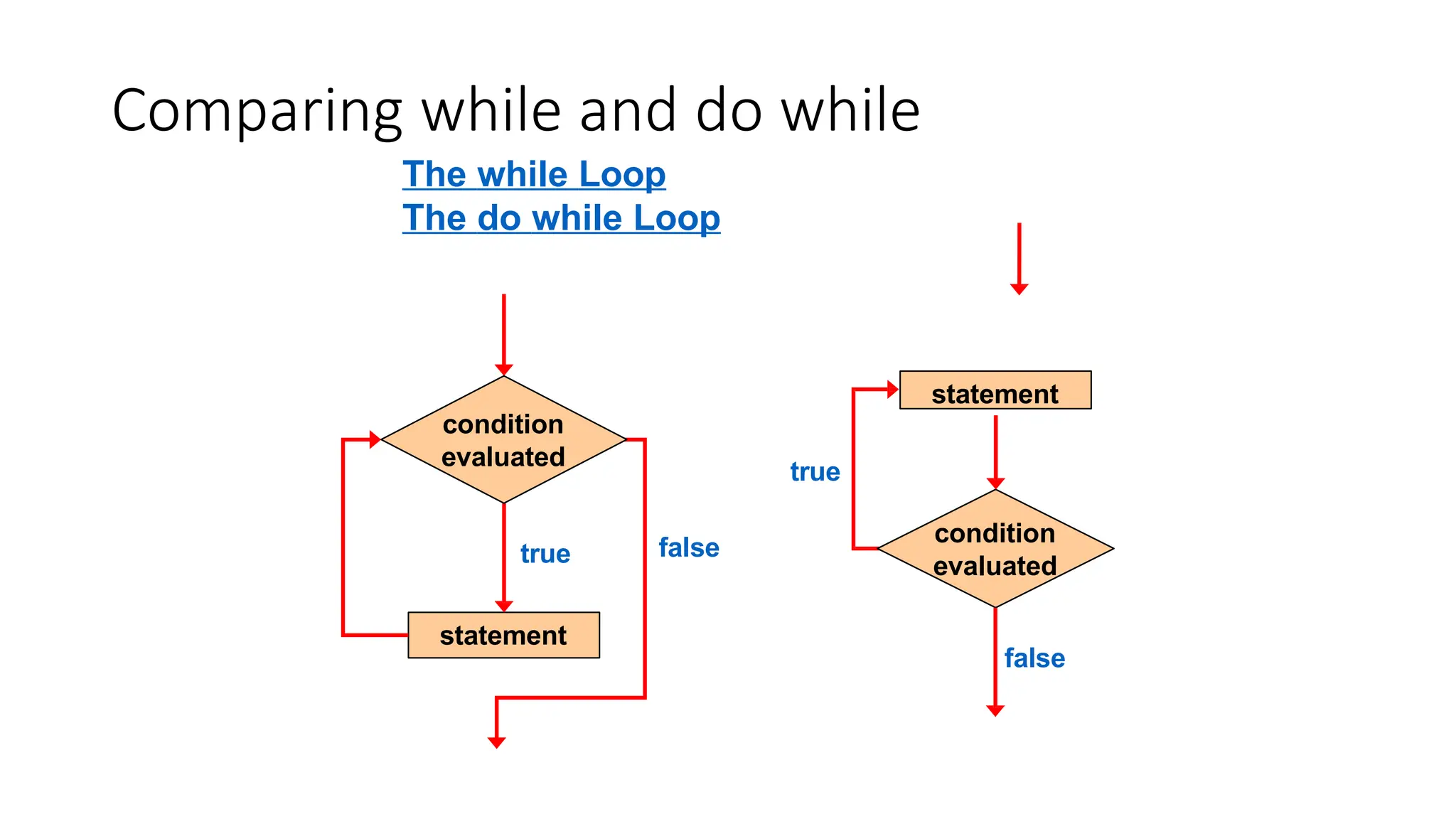 Comparing while and do while

The while Loop
The do while Loop

condition evaluated

true

false

statement

statement

true

condition evaluated

false